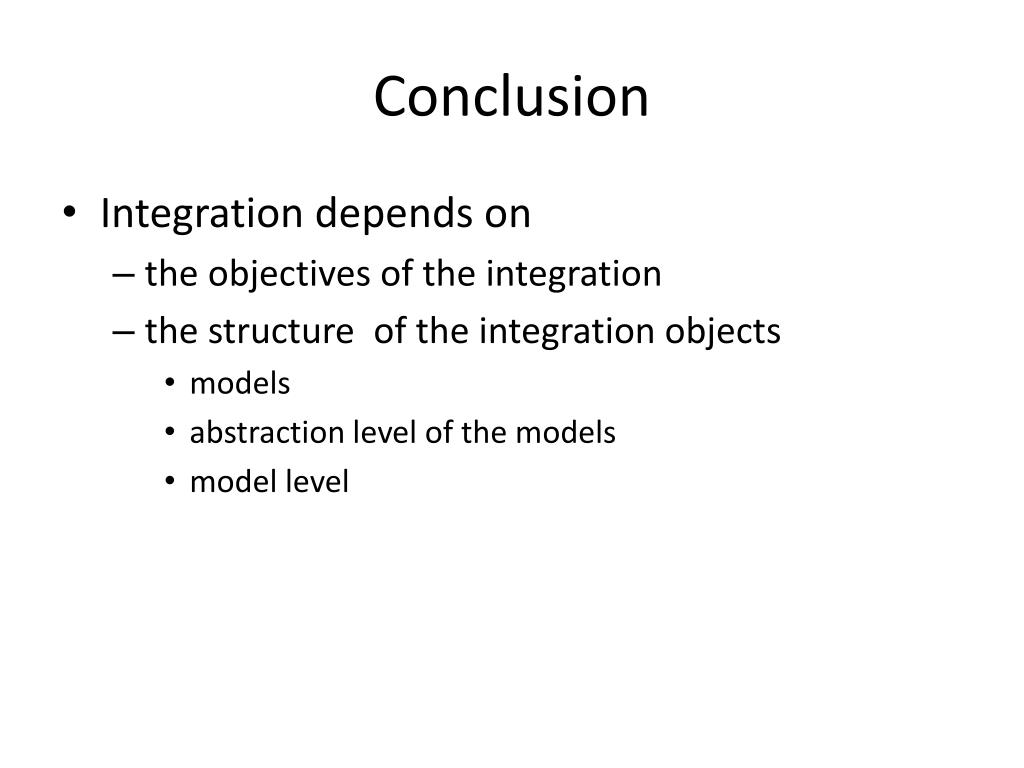 Conclusion

• Integration depends on
– the objectives of the integration
– the structure of the integration objects
• models
• abstraction level of the models
• model level